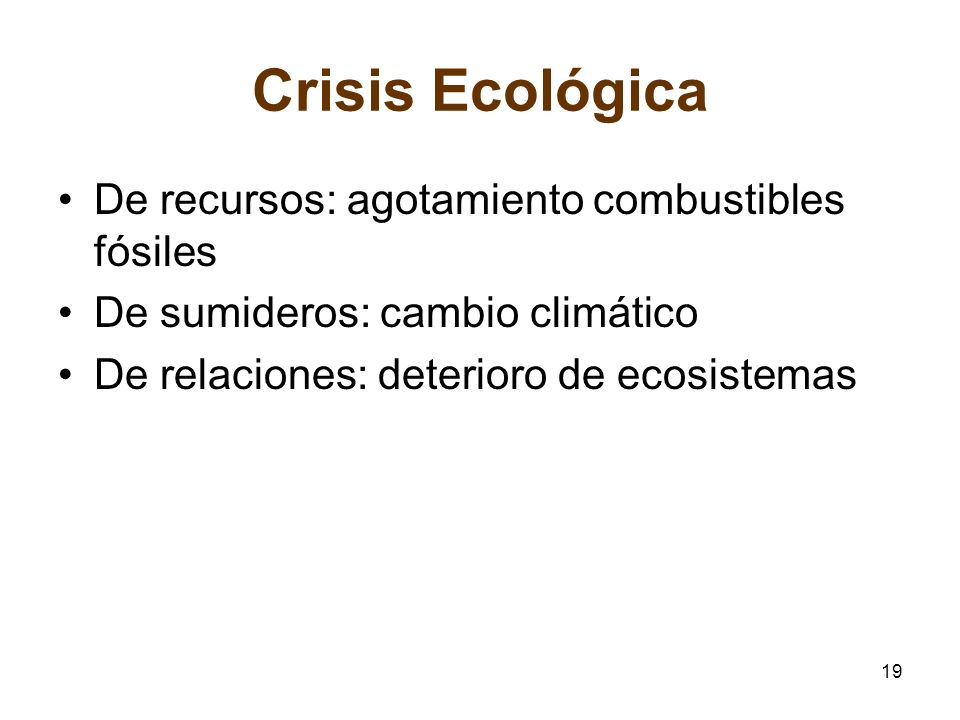 Crisis Ecológica

• De recursos: agotamiento combustibles fósiles
• De sumideros: cambio climático
• De relaciones: deterioro de ecosistemas

19